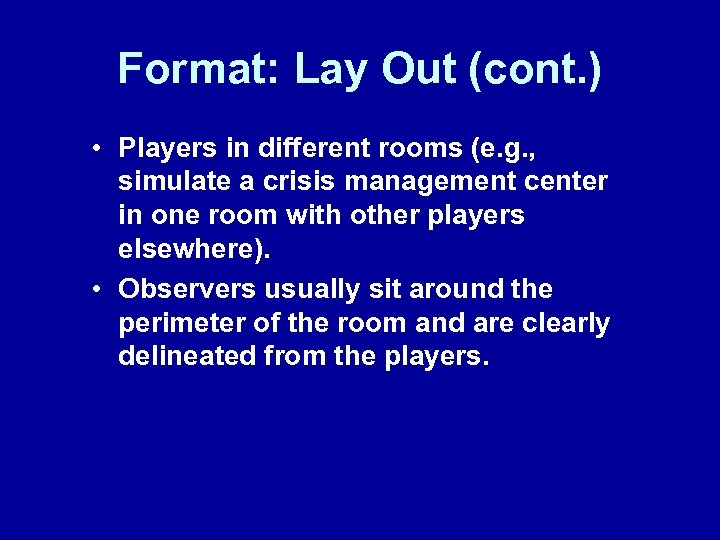 Format: Lay Out (cont.)

• Players in different rooms (e.g., simulate a crisis management center in one room with other players elsewhere).

• Observers usually sit around the perimeter of the room and are clearly delineated from the players.